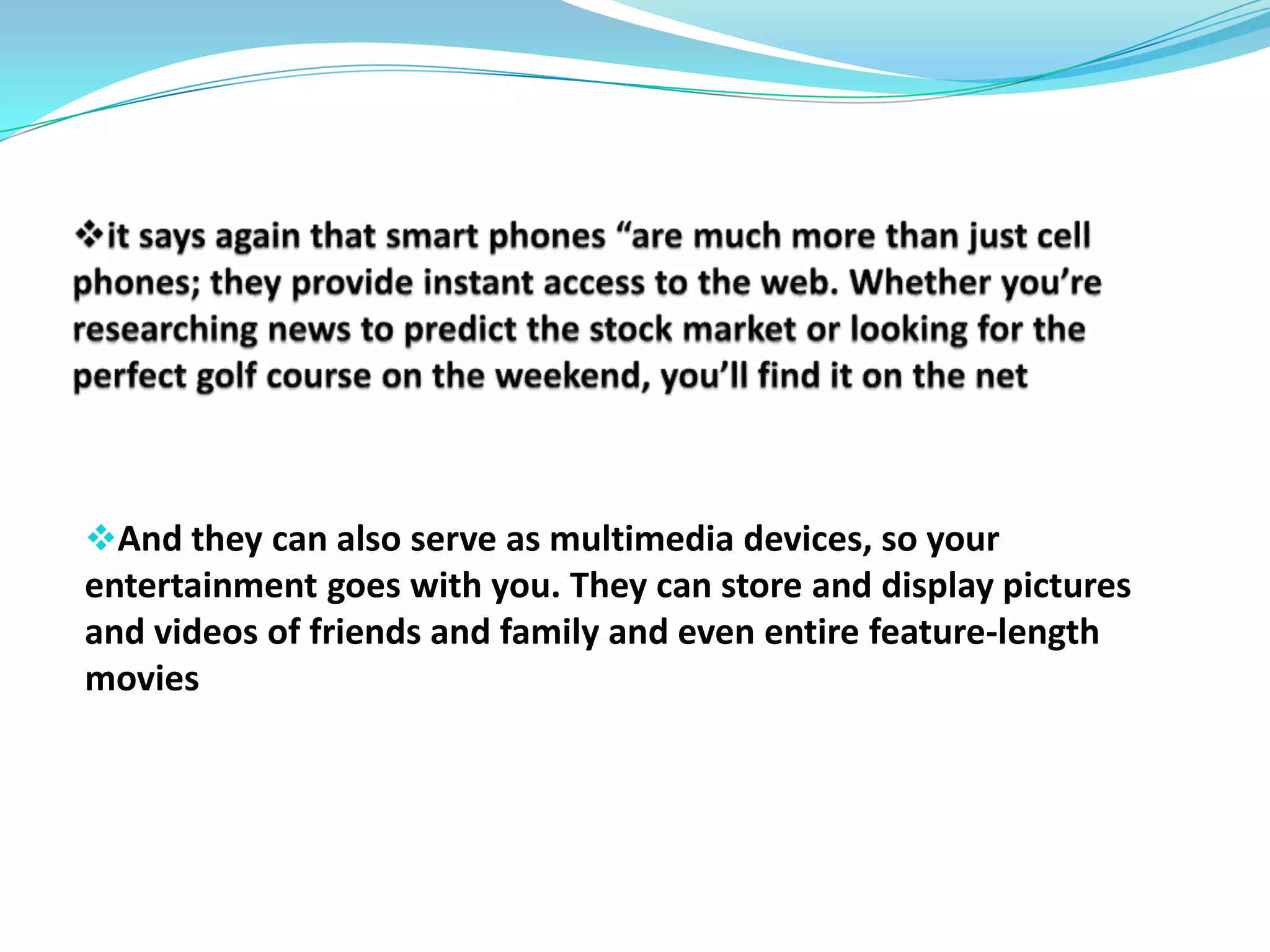 ❖it says again that smart phones “are much more than just cell phones; they provide instant access to the web. Whether you’re researching news to predict the stock market or looking for the perfect golf course on the weekend, you’ll find it on the net

❖And they can also serve as multimedia devices, so your entertainment goes with you. They can store and display pictures and videos of friends and family and even entire feature-length movies